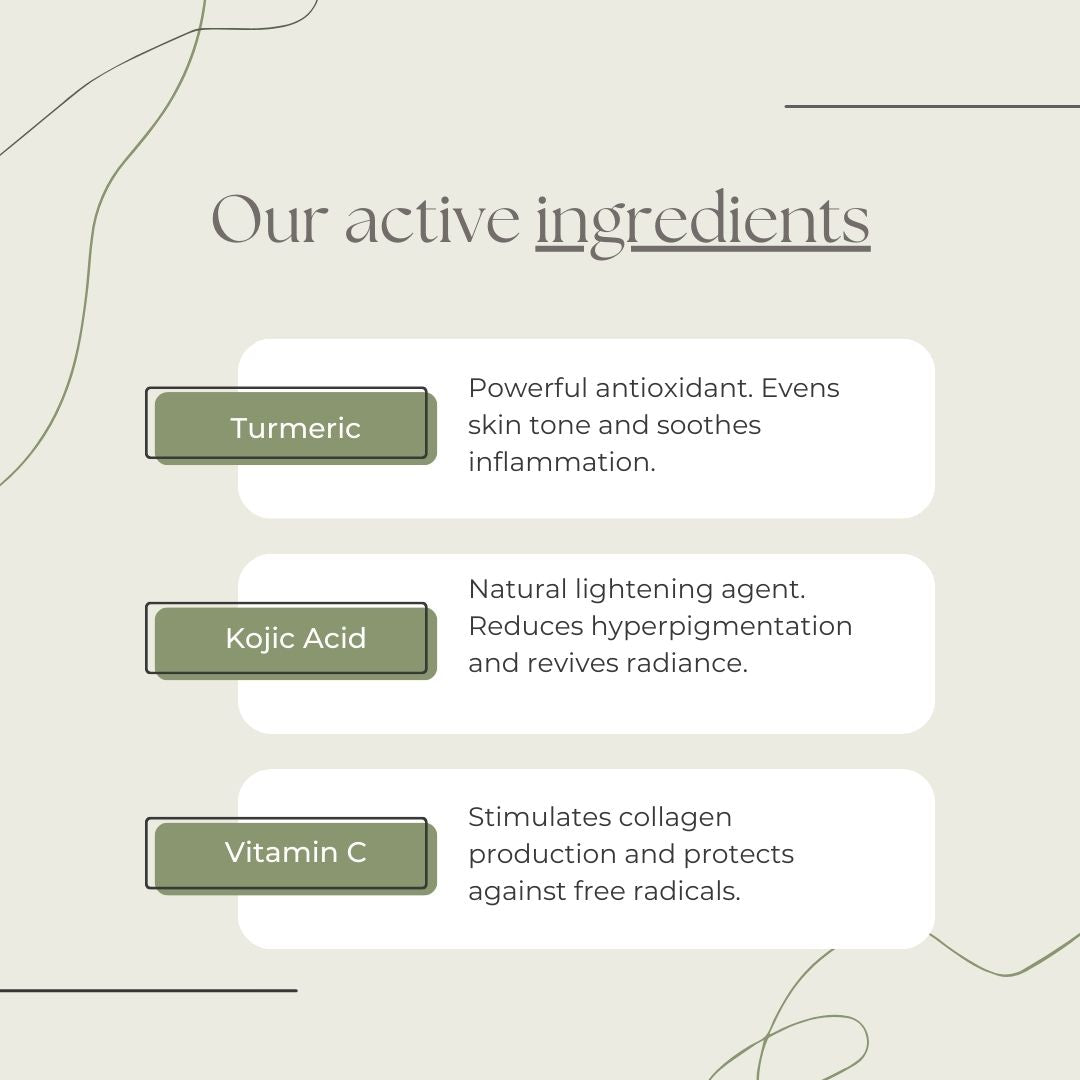 Our active ingredients

Turmeric

Powerful antioxidant. Evens skin tone and soothes inflammation.

Kojic Acid

Natural lightening agent. Reduces hyperpigmentation and revives radiance.

Vitamin C

Stimulates collagen production and protects against free radicals.